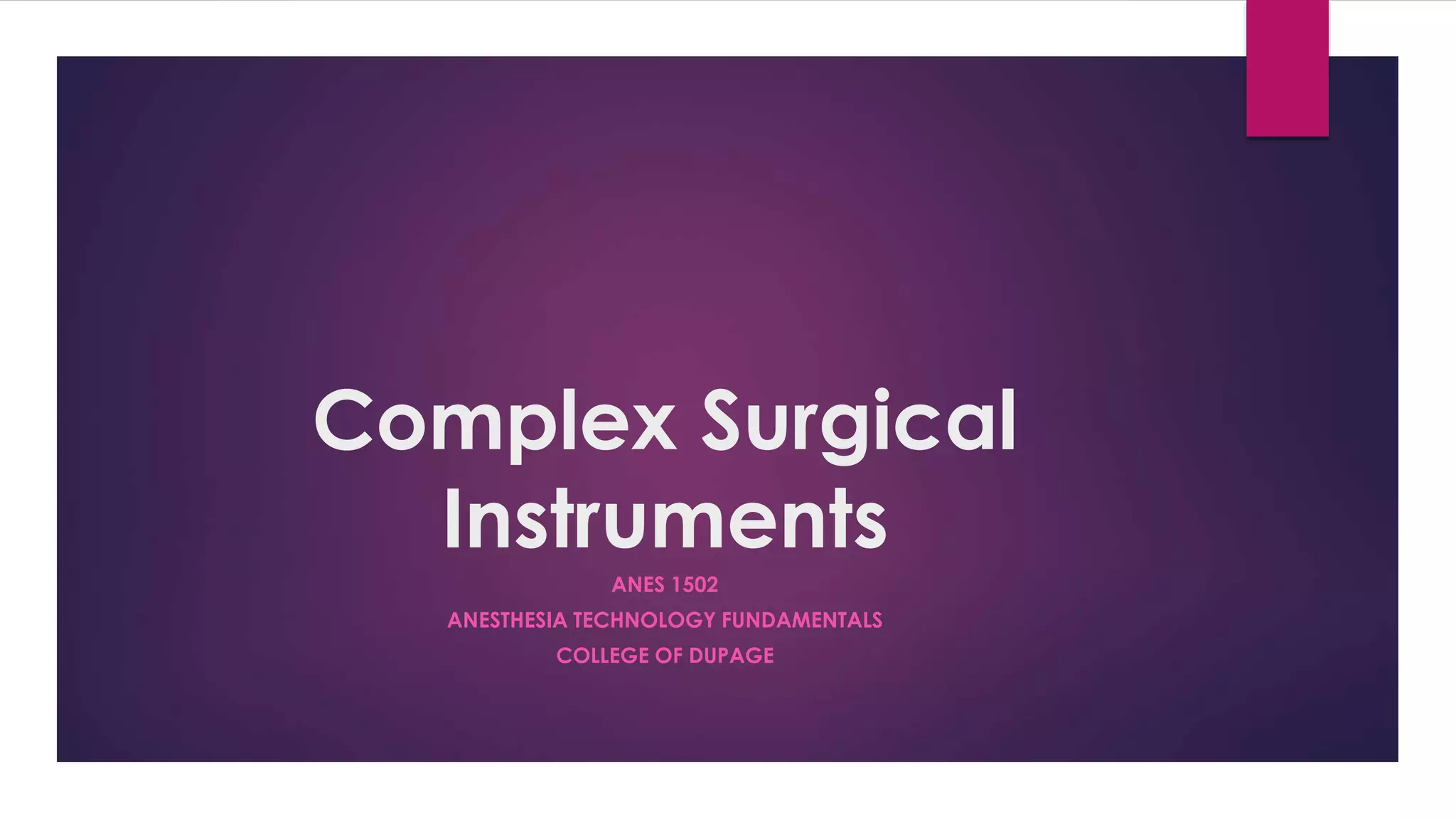 Complex Surgical Instruments

ANES 1502

ANESTHESIA TECHNOLOGY FUNDAMENTALS

COLLEGE OF DUPAGE